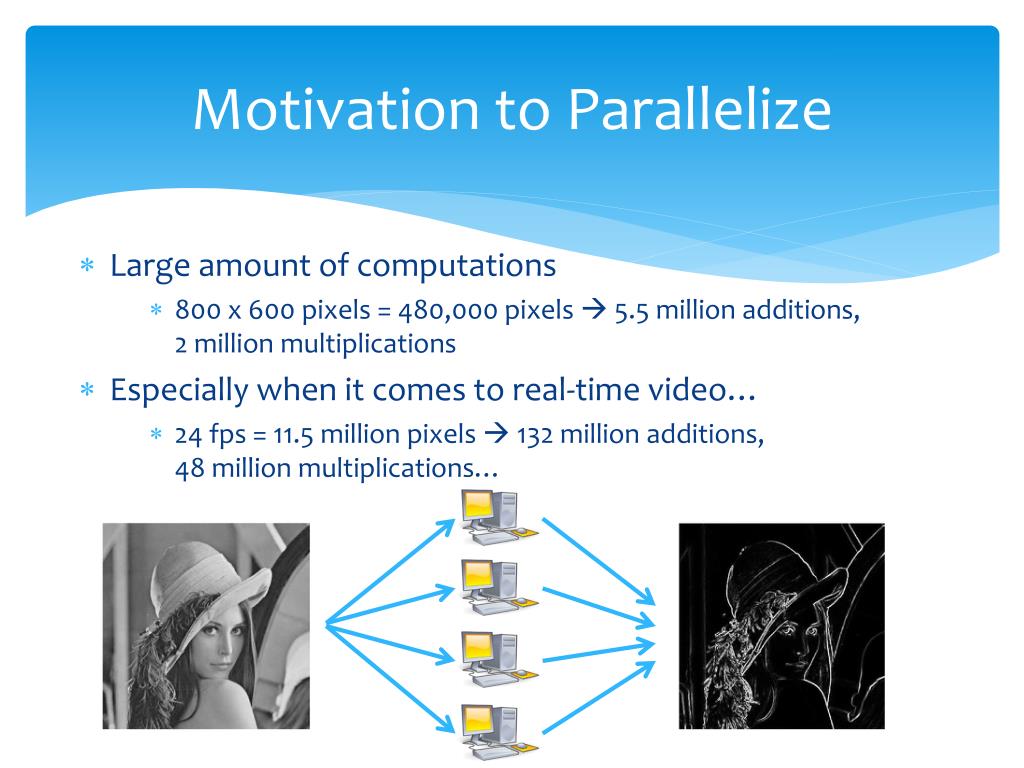 Motivation to Parallelize

∗ Large amount of computations
  ∗ 800 x 600 pixels = 480,000 pixels → 5.5 million additions, 2 million multiplications
∗ Especially when it comes to real-time video…
  ∗ 24 fps = 11.5 million pixels → 132 million additions, 48 million multiplications…